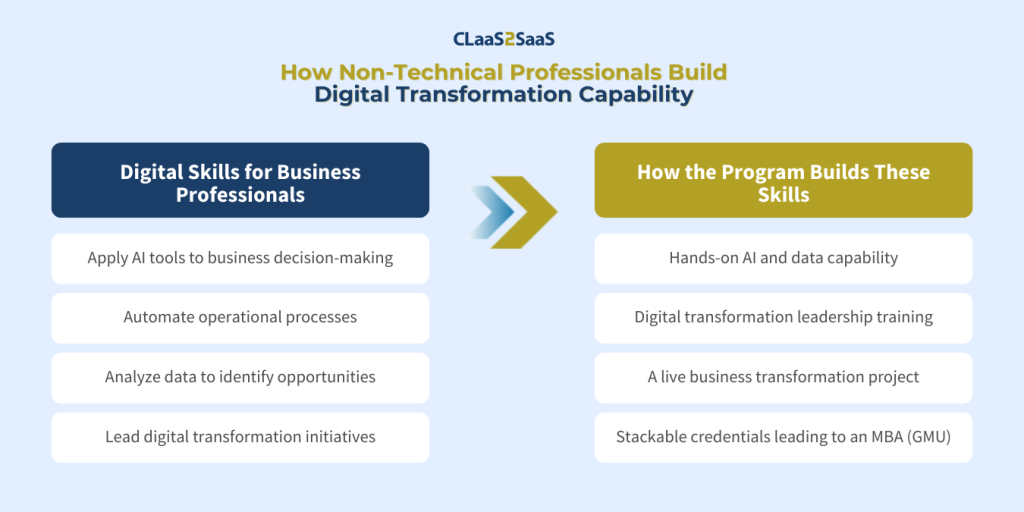 CLaaS2SaaS

How Non-Technical Professionals Build Digital Transformation Capability

Digital Skills for Business Professionals

Apply AI tools to business decision-making

Automate operational processes

Analyze data to identify opportunities

Lead digital transformation initiatives

How the Program Builds These Skills

Hands-on AI and data capability

Digital transformation leadership training

A live business transformation project

Stackable credentials leading to an MBA (GMU)